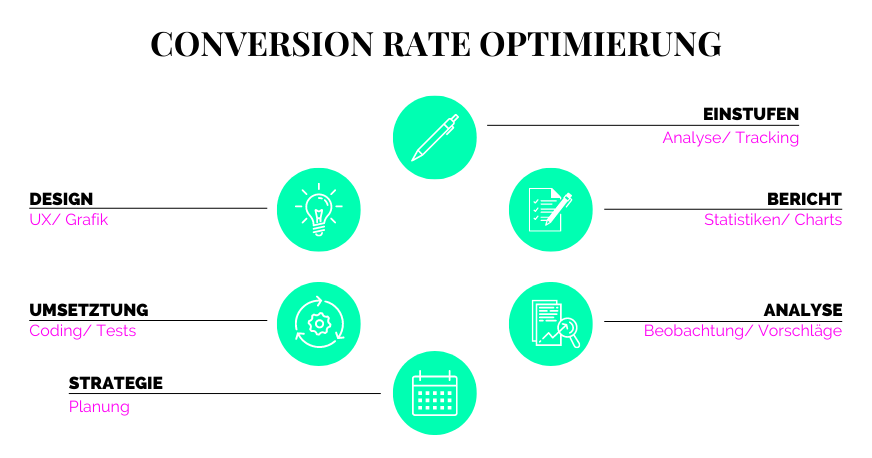 CONVERSION RATE OPTIMIERUNG

EINSTUFEN
Analyse/ Tracking

DESIGN
UX/ Grafik

BERICHT
Statistiken/ Charts

UMSETZTUNG
Coding/ Tests

ANALYSE
Beobachtung/ Vorschläge

STRATEGIE
Planung